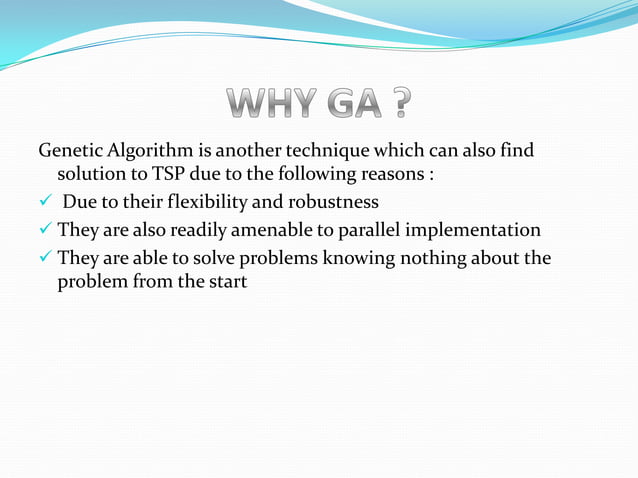 WHY GA ?

Genetic Algorithm is another technique which can also find solution to TSP due to the following reasons :

✓ Due to their flexibility and robustness

✓ They are also readily amenable to parallel implementation

✓ They are able to solve problems knowing nothing about the problem from the start